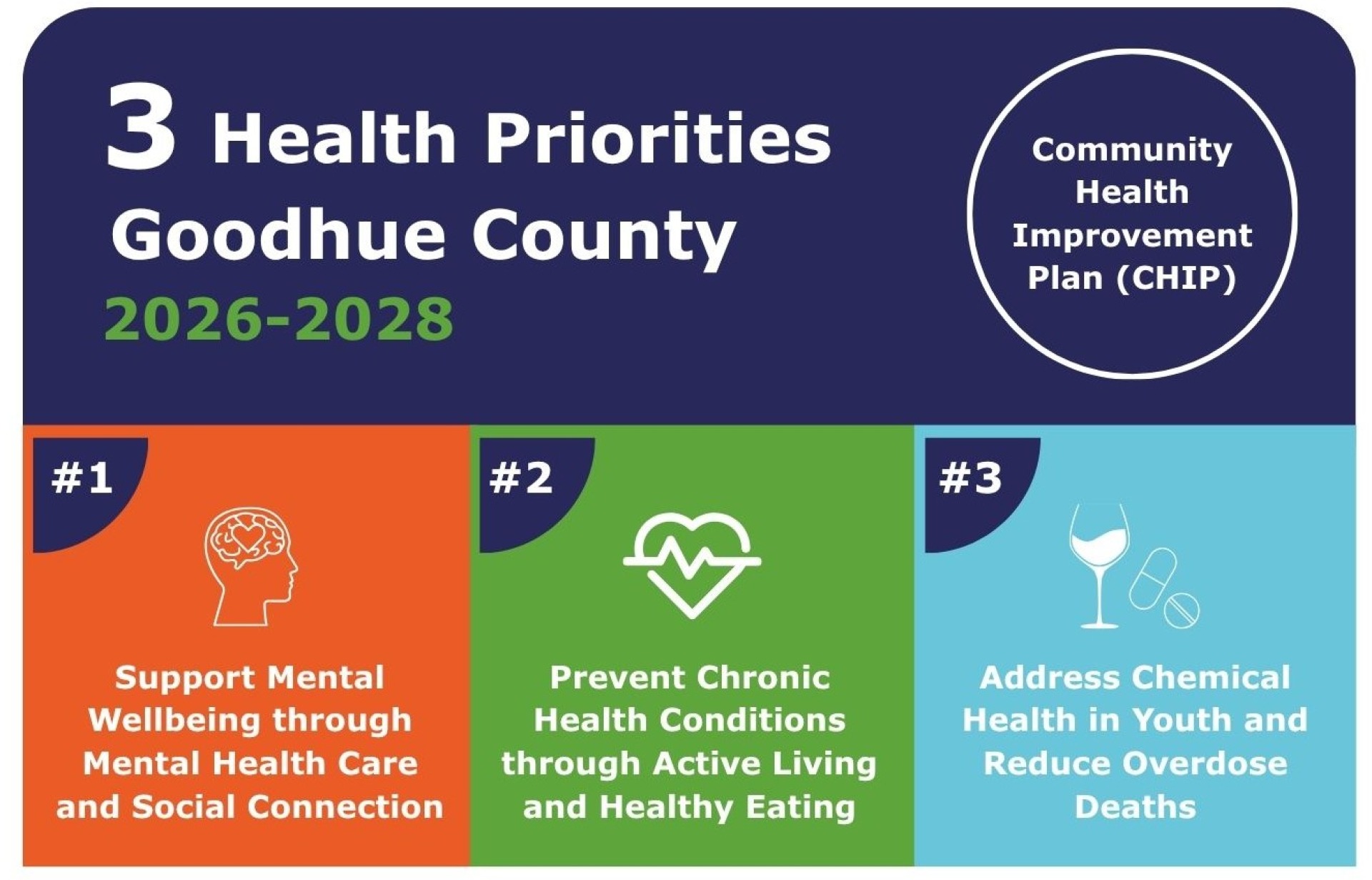 3 Health Priorities
Goodhue County
2026-2028

Community Health Improvement Plan (CHIP)

#1

Support Mental Wellbeing through Mental Health Care and Social Connection

#2

Prevent Chronic Health Conditions through Active Living and Healthy Eating

#3

Address Chemical Health in Youth and Reduce Overdose Deaths